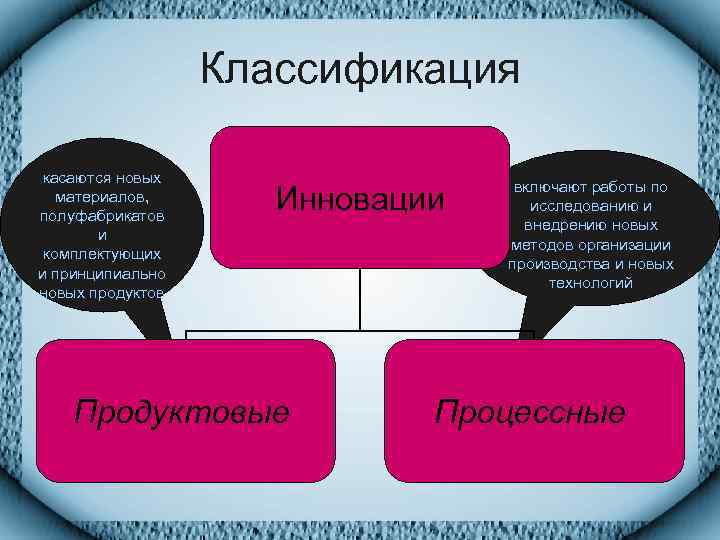 Классификация

касаются новых материалов, полуфабрикатов и комплектующих и принципиально новых продуктов

Инновации

включают работы по исследованию и внедрению новых методов организации производства и новых технологий

Продуктовые

Процессные